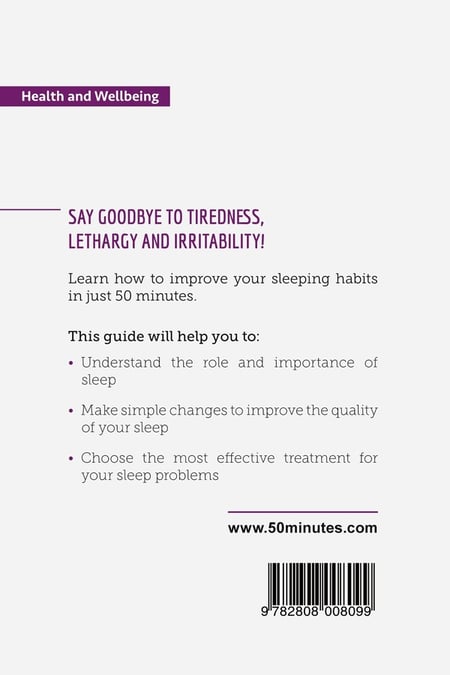 Health and Wellbeing

SAY GOODBYE TO TIREDNESS, LETHARGY AND IRRITABILITY!

Learn how to improve your sleeping habits in just 50 minutes.

This guide will help you to:

• Understand the role and importance of sleep

• Make simple changes to improve the quality of your sleep

• Choose the most effective treatment for your sleep problems

www.50minutes.com

9 782808 008099